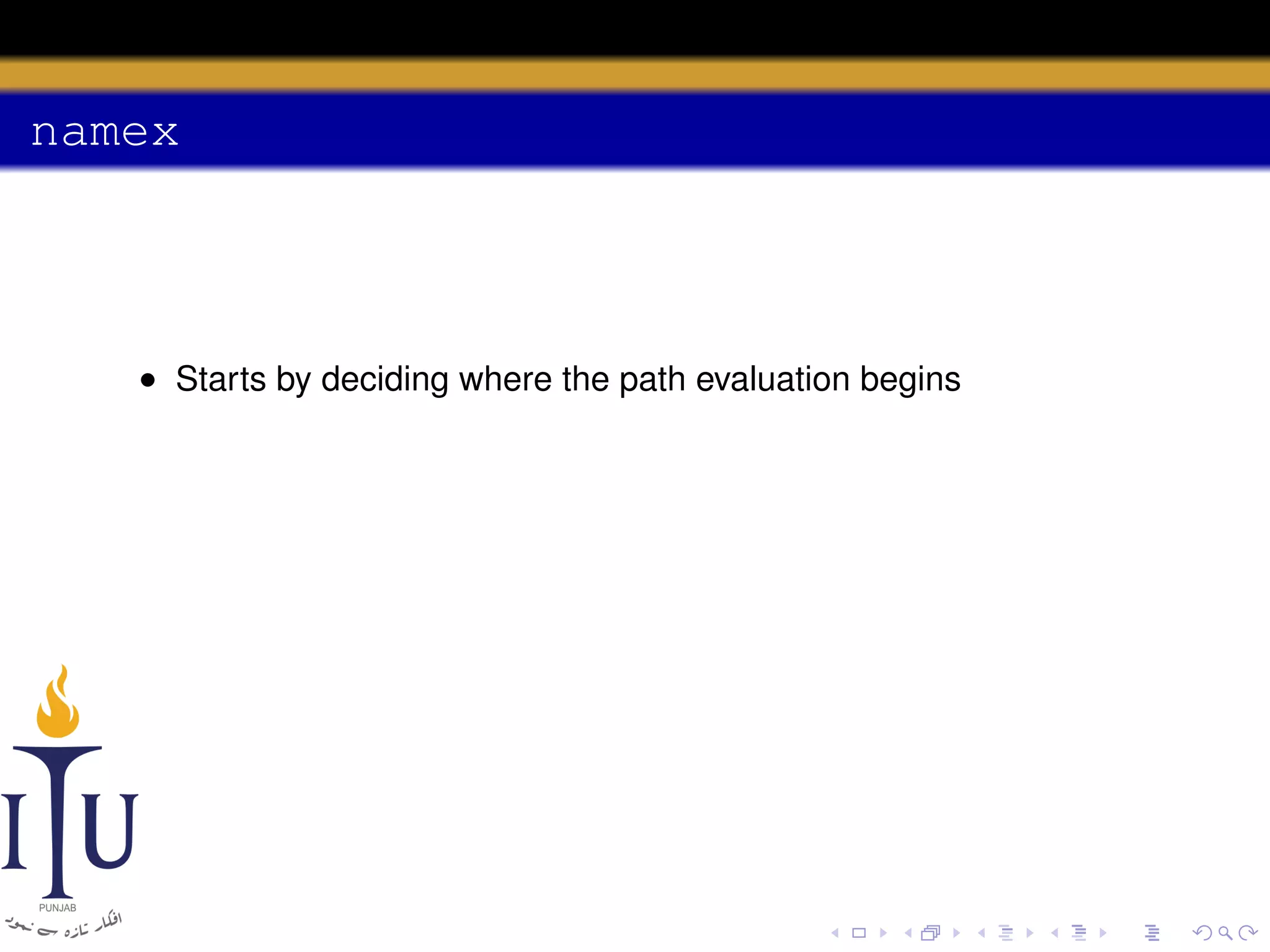 namex

• Starts by deciding where the path evaluation begins

ITU
PUNJAB
افکار تازہ سے نمود